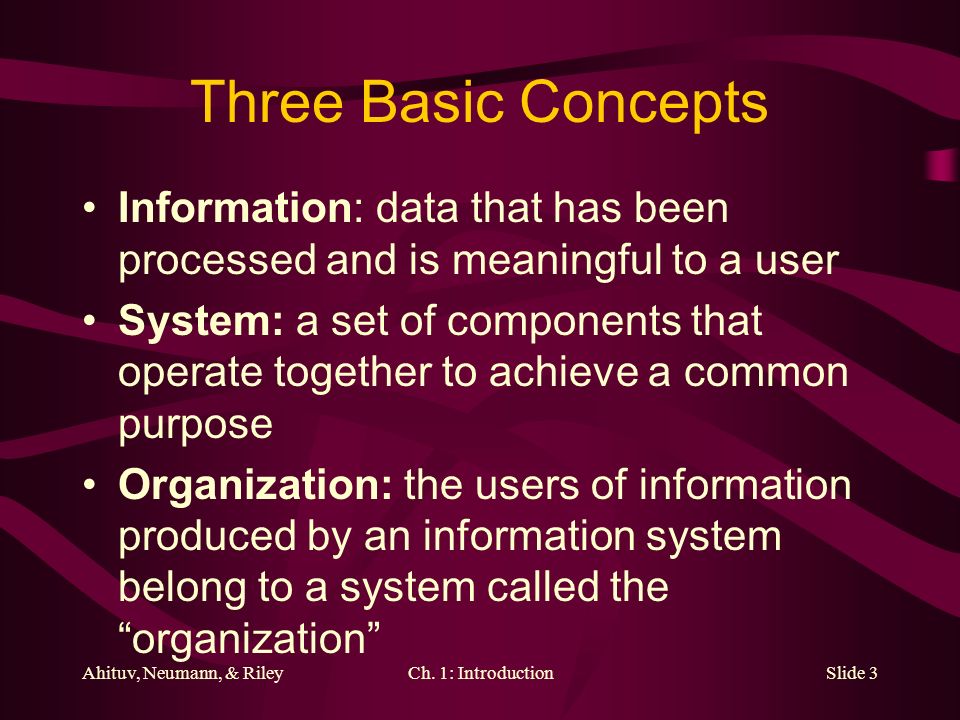 Three Basic Concepts

• Information: data that has been processed and is meaningful to a user

• System: a set of components that operate together to achieve a common purpose

• Organization: the users of information produced by an information system belong to a system called the “organization”

Ahituv, Neumann, & Riley

Ch. 1: Introduction

Slide 3